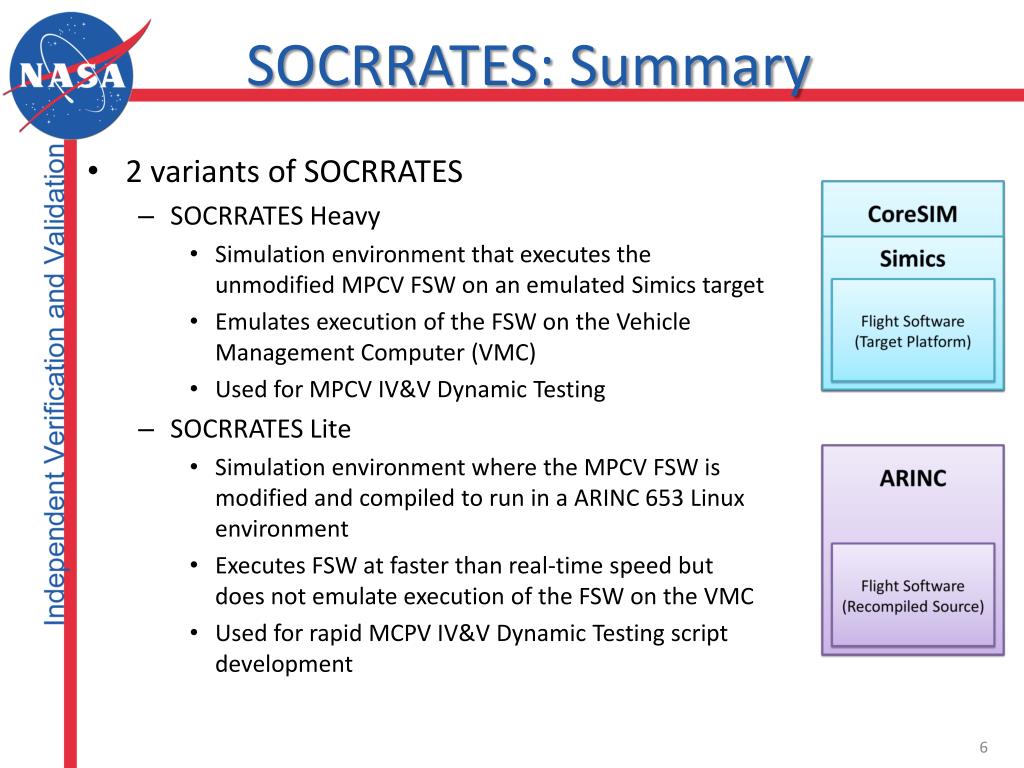 NASA

SOCRRATES: Summary

Independent Verification and Validation

• 2 variants of SOCRRATES
– SOCRRATES Heavy
• Simulation environment that executes the unmodified MPCV FSW on an emulated Simics target
• Emulates execution of the FSW on the Vehicle Management Computer (VMC)
• Used for MPCV IV&V Dynamic Testing
– SOCRRATES Lite
• Simulation environment where the MPCV FSW is modified and compiled to run in a ARINC 653 Linux environment
• Executes FSW at faster than real-time speed but does not emulate execution of the FSW on the VMC
• Used for rapid MCPV IV&V Dynamic Testing script development

CoreSIM
Simics
Flight Software (Target Platform)

ARINC
Flight Software (Recompiled Source)

6